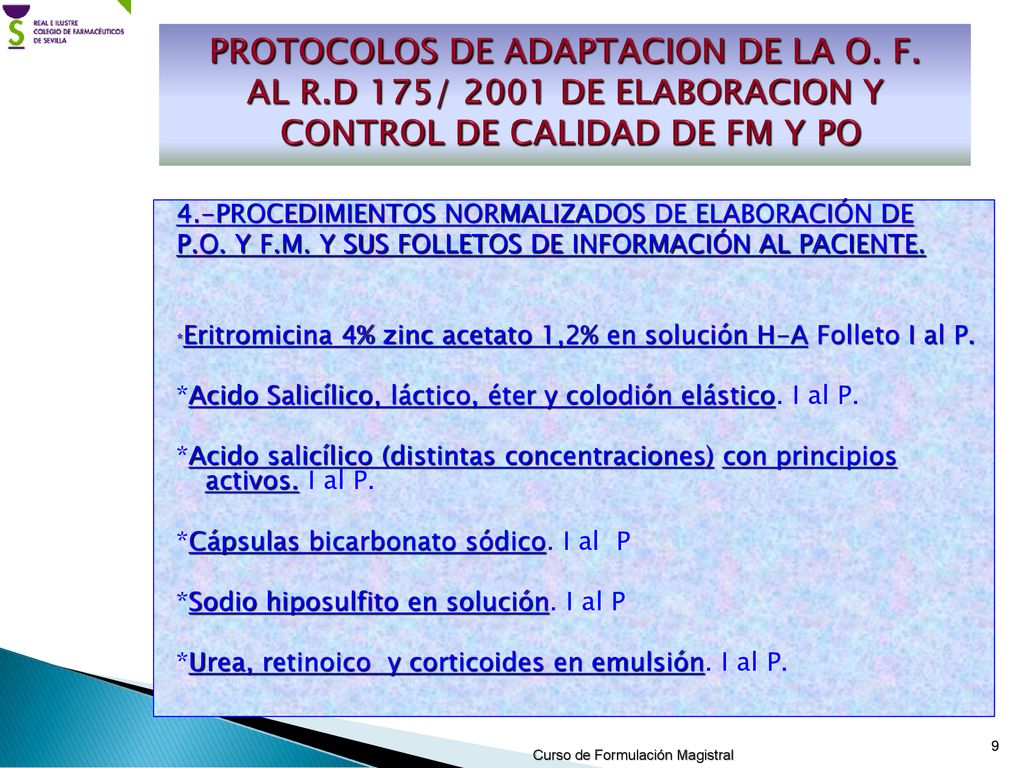 REAL E ILUSTRE COLEGIO DE FARMACÉUTICOS DE SEVILLA

PROTOCOLOS DE ADAPTACION DE LA O. F. AL R.D 175/ 2001 DE ELABORACION Y CONTROL DE CALIDAD DE FM Y PO

4.-PROCEDIMIENTOS NORMALIZADOS DE ELABORACIÓN DE P.O. Y F.M. Y SUS FOLLETOS DE INFORMACIÓN AL PACIENTE.

*Eritromicina 4% zinc acetato 1,2% en solución H-A Folleto I al P.

*Acido Salicílico, láctico, éter y colodión elástico. I al P.

*Acido salicílico (distintas concentraciones) con principios activos. I al P.

*Cápsulas bicarbonato sódico. I al P

*Sodio hiposulfito en solución. I al P

*Urea, retinoico y corticoides en emulsión. I al P.

Curso de Formulación Magistral

9